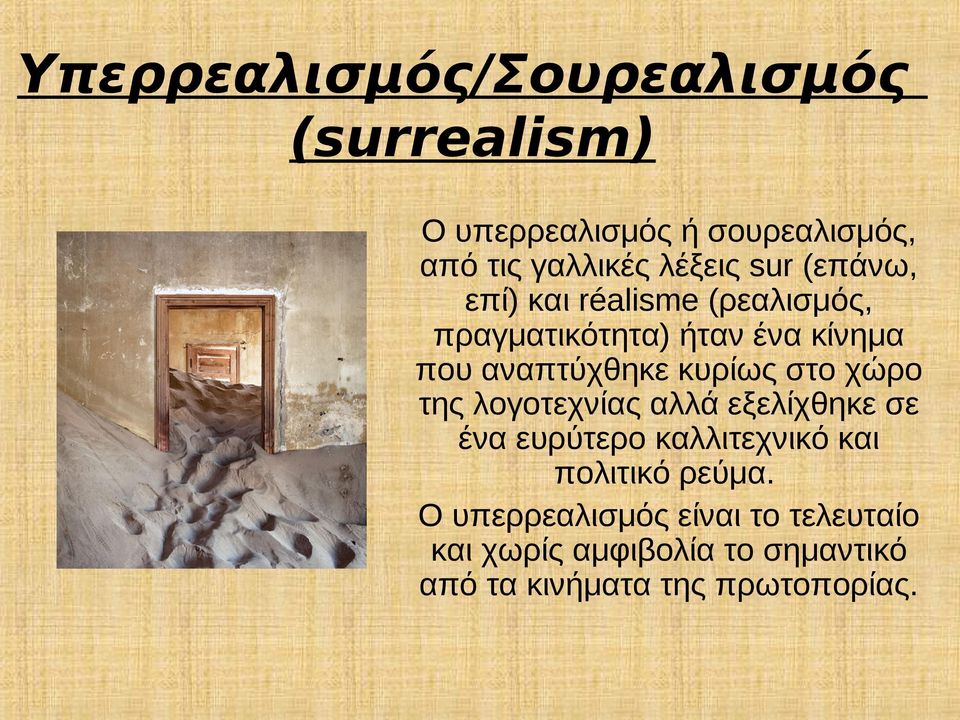 Υπερρεαλισμός/Σουρεαλισμός (surrealism)

Ο υπερρεαλισμός ή σουρεαλισμός, από τις γαλλικές λέξεις sur (επάνω, επί) και réalisme (ρεαλισμός, πραγματικότητα) ήταν ένα κίνημα που αναπτύχθηκε κυρίως στο χώρο της λογοτεχνίας αλλά εξελίχθηκε σε ένα ευρύτερο καλλιτεχνικό και πολιτικό ρεύμα.

Ο υπερρεαλισμός είναι το τελευταίο και χωρίς αμφιβολία το σημαντικό από τα κινήματα της πρωτοπορίας.